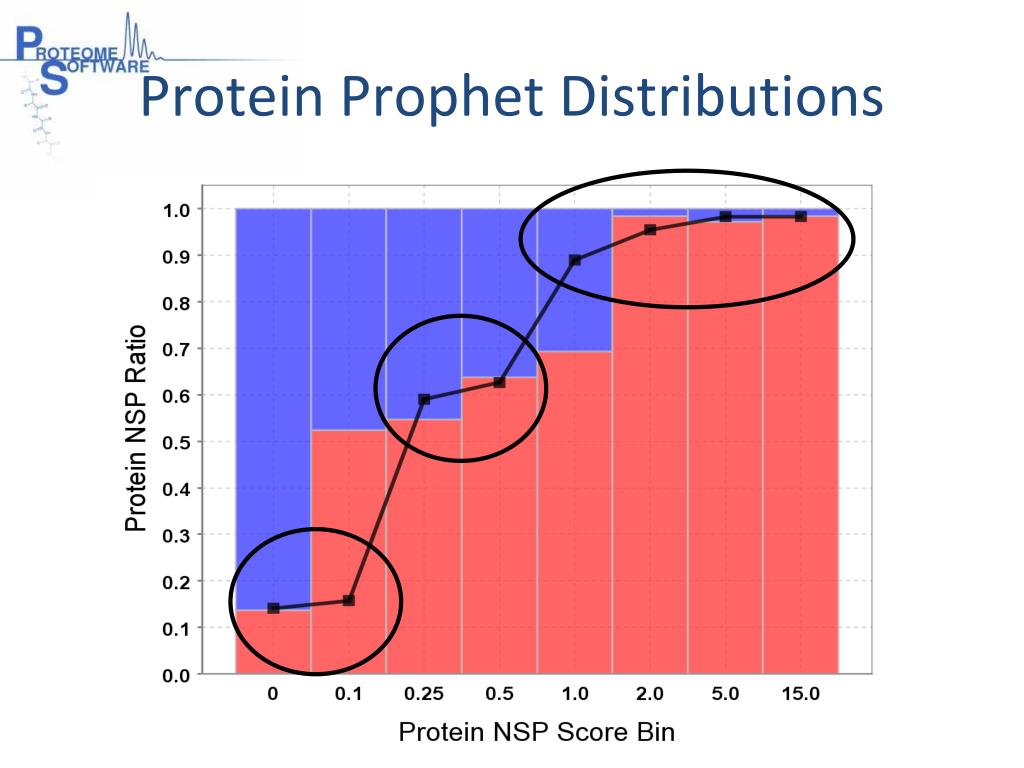 PROTEOME SOFTWARE

Protein Prophet Distributions

Protein NSP Ratio

1.0
0.9
0.8
0.7
0.6
0.5
0.4
0.3
0.2
0.1
0.0

0
0.1
0.25
0.5
1.0
2.0
5.0
15.0

Protein NSP Score Bin